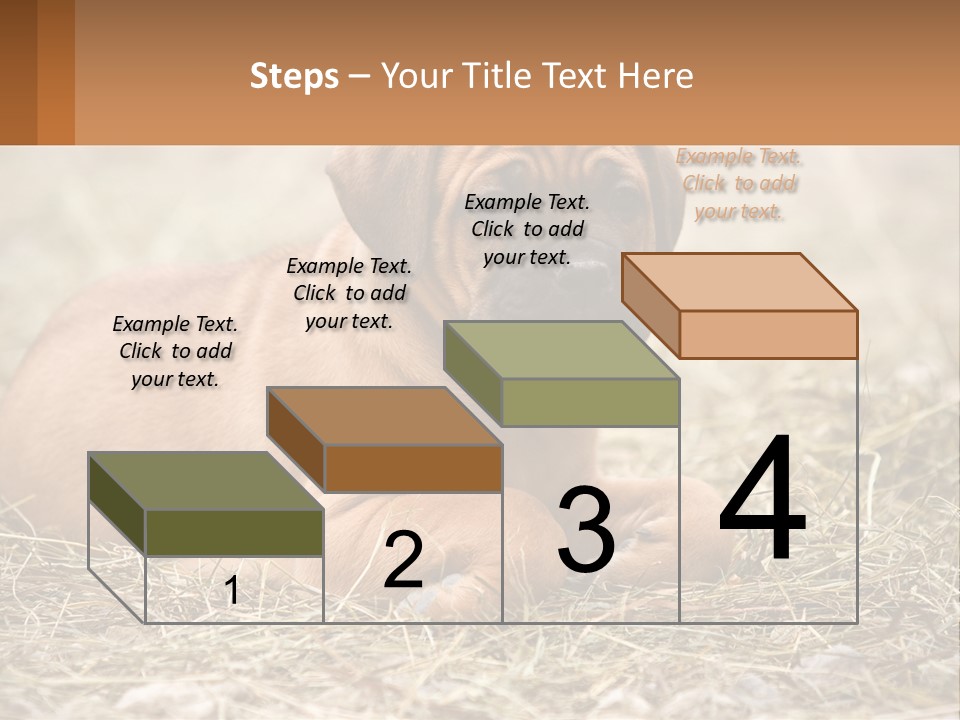 Steps – Your Title Text Here

Example Text. Click to add your text.

Example Text. Click to add your text.

Example Text. Click to add your text.

Example Text. Click to add your text.

1

2

3

4